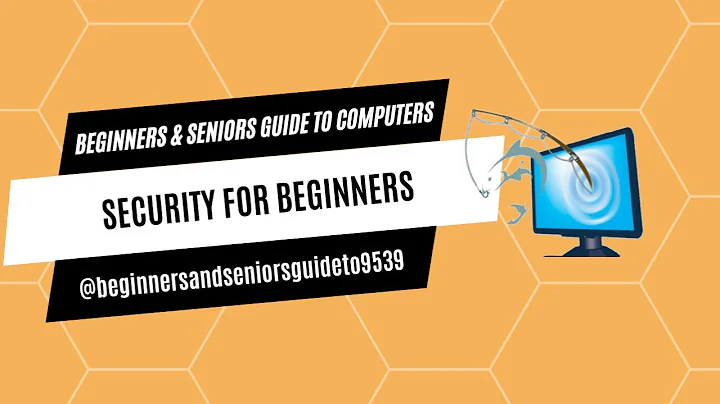 BEGINNERS & SENIORS GUIDE TO COMPUTERS

SECURITY FOR BEGINNERS

@beginnersandseniorsguideto9539